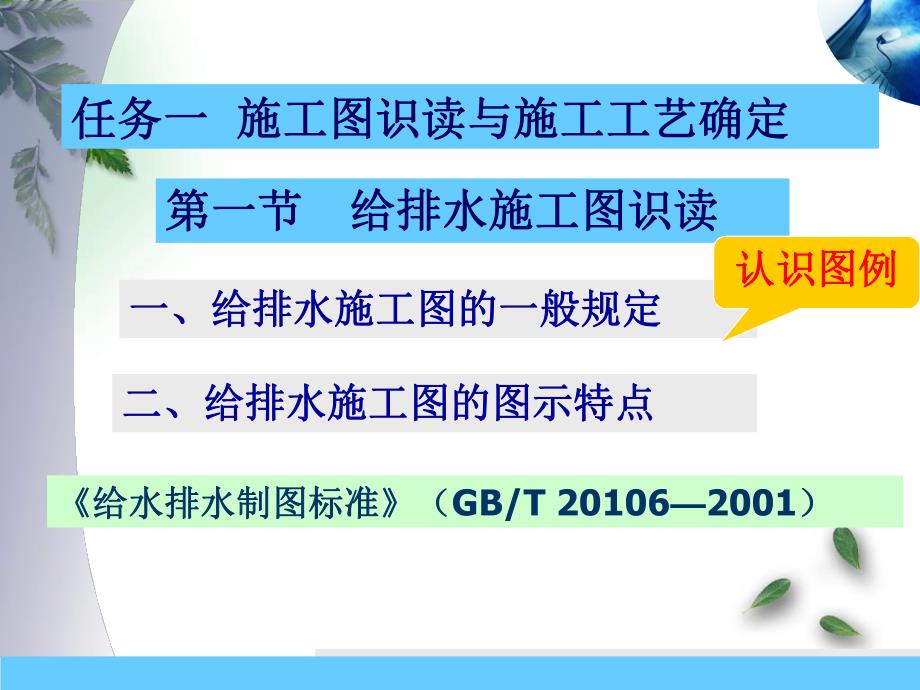 任务一 施工图识读与施工工艺确定

第一节 给排水施工图识读

认识图例

一、给排水施工图的一般规定

二、给排水施工图的图示特点

《给水排水制图标准》（GB/T 20106—2001）